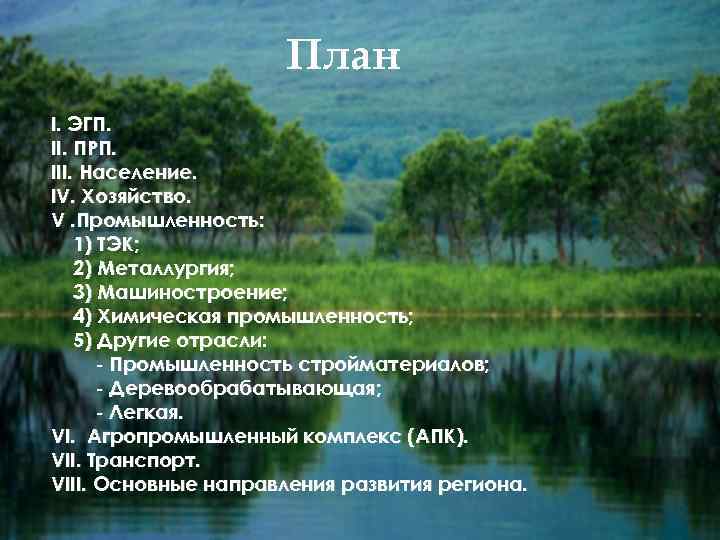 План

I. ЭГП.
II. ПРП.
III. Население.
IV. Хозяйство.
V .Промышленность:
1) ТЭК;
2) Металлургия;
3) Машиностроение;
4) Химическая промышленность;
5) Другие отрасли:
- Промышленность стройматериалов;
- Деревообрабатывающая;
- Легкая.
VI. Агропромышленный комплекс (АПК).
VII. Транспорт.
VIII. Основные направления развития региона.